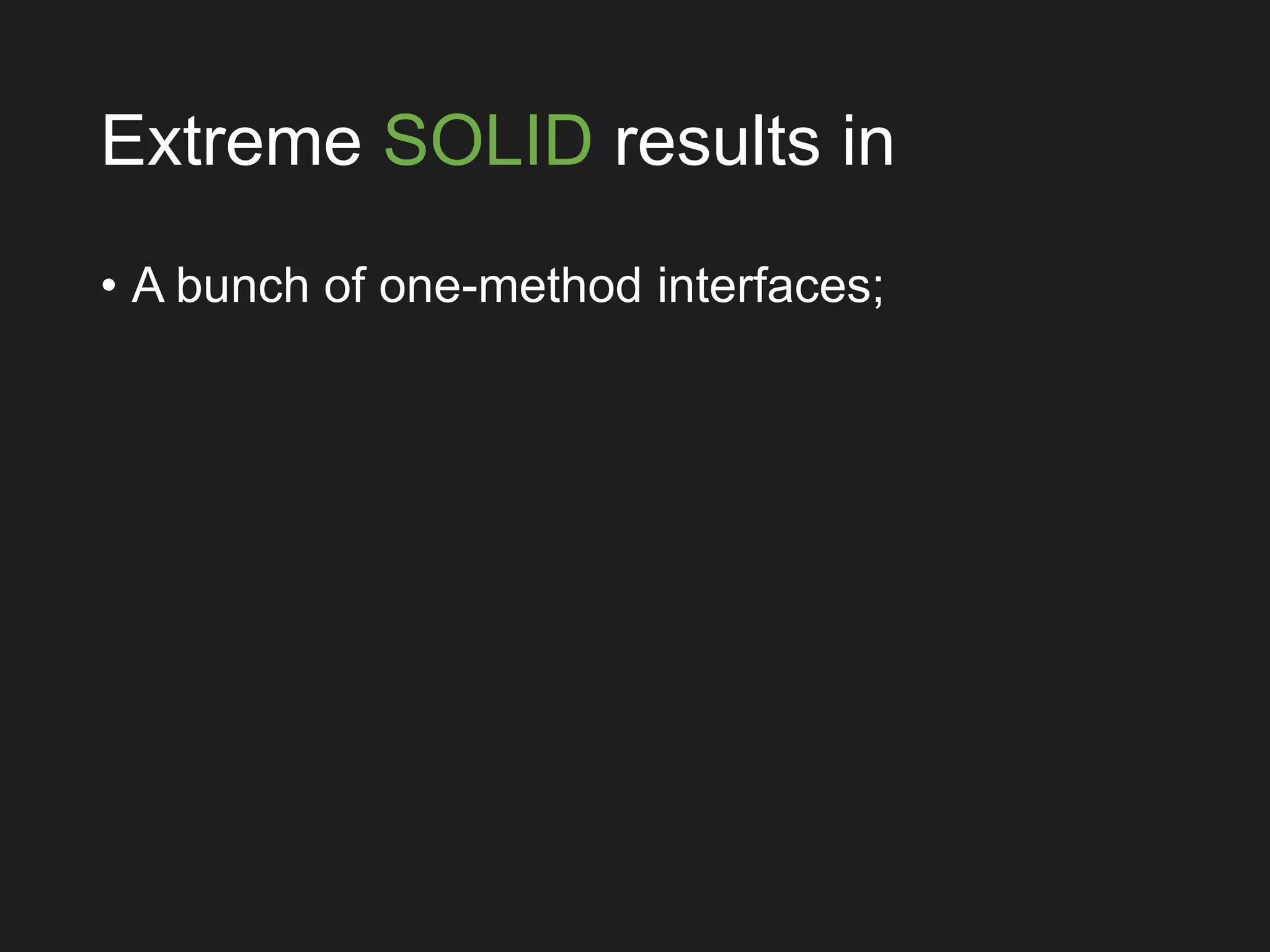 Extreme SOLID results in

• A bunch of one-method interfaces;